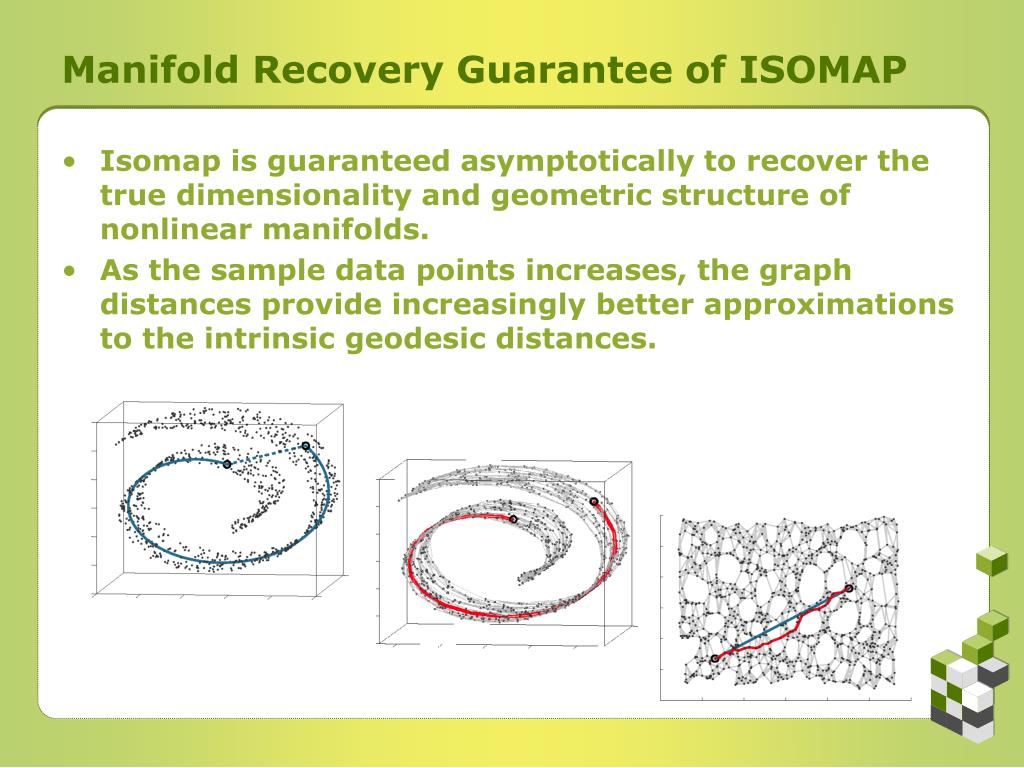 Manifold Recovery Guarantee of ISOMAP

• Isomap is guaranteed asymptotically to recover the true dimensionality and geometric structure of nonlinear manifolds.

• As the sample data points increases, the graph distances provide increasingly better approximations to the intrinsic geodesic distances.